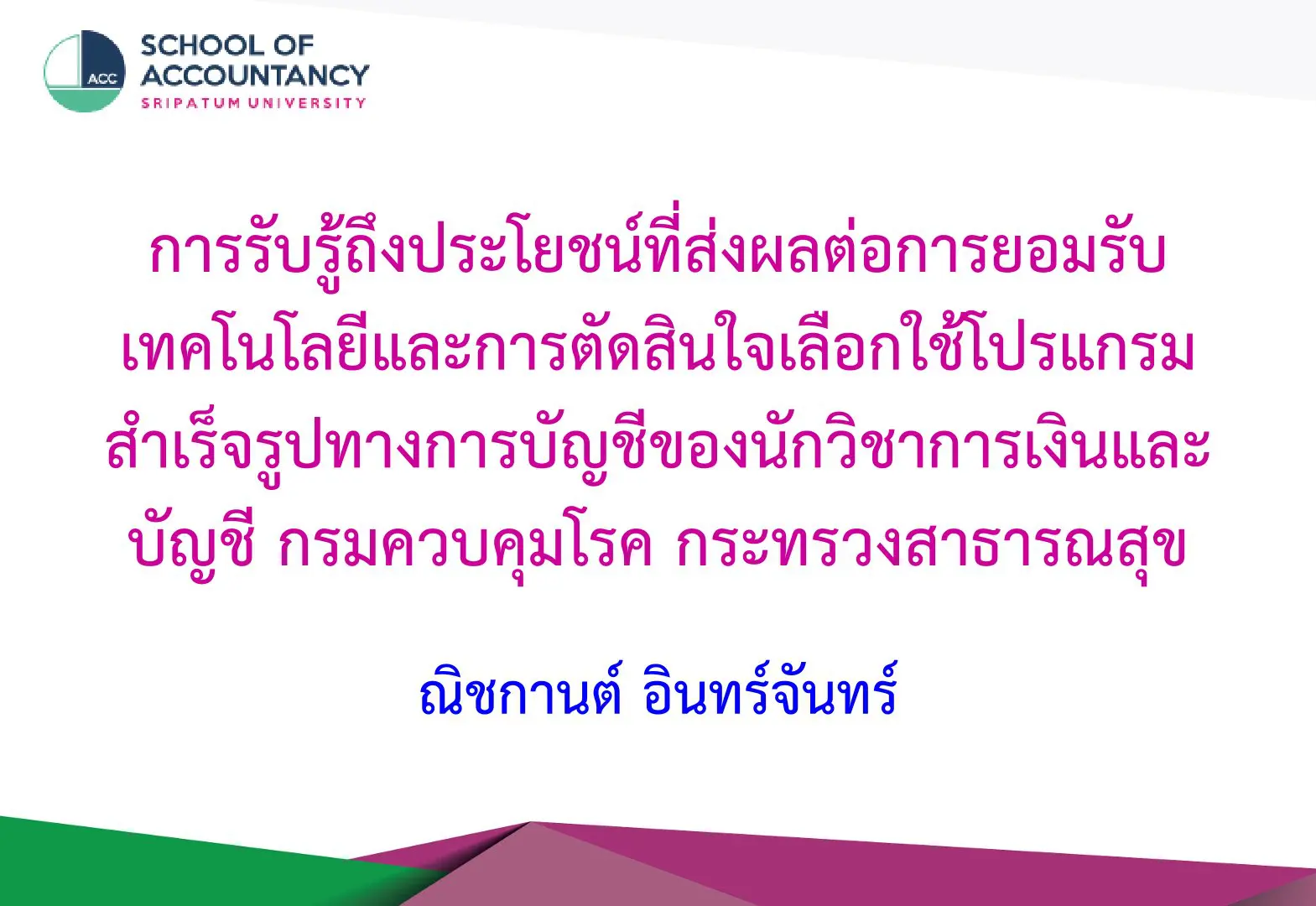 ACC
SCHOOL OF ACCOUNTANCY
SRIPATUM UNIVERSITY

การรับรู้ถึงประโยชน์ที่ส่งผลต่อการยอมรับเทคโนโลยีและการตัดสินใจเลือกใช้โปรแกรมสำเร็จรูปทางการบัญชีของนักวิชาการเงินและบัญชี กรมควบคุมโรค กระทรวงสาธารณสุข

ณิชกานต์ อินทร์จันทร์